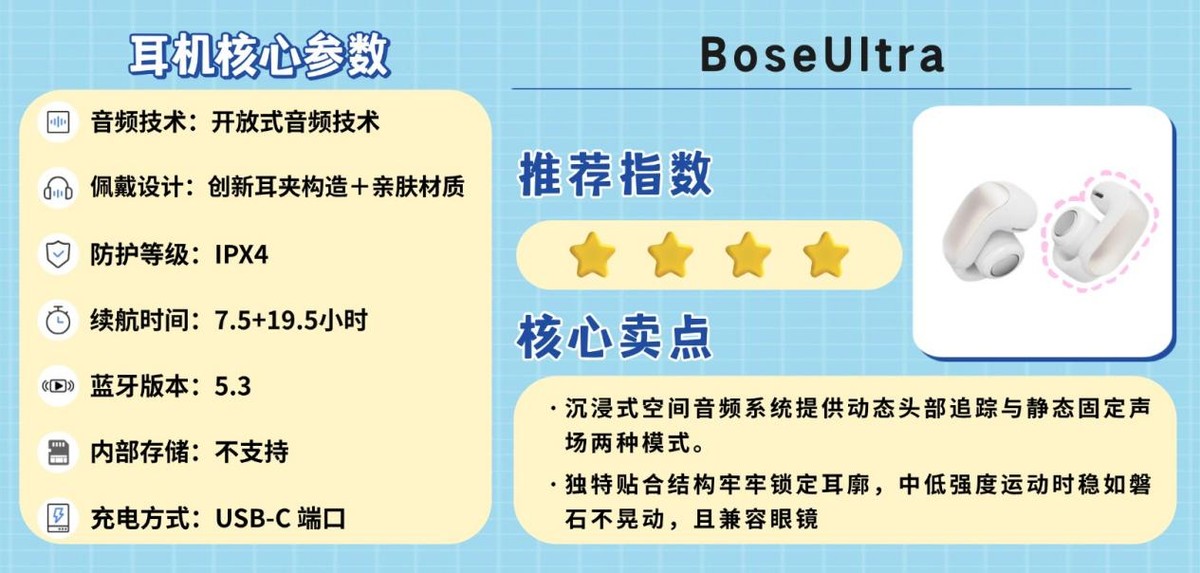 耳机核心参数

音频技术：开放式音频技术

佩戴设计：创新耳夹构造＋亲肤材质

防护等级：IPX4

续航时间：7.5+19.5小时

蓝牙版本：5.3

内部存储：不支持

充电方式：USB-C 端口

BoseUltra

推荐指数

核心卖点

· 沉浸式空间音频系统提供动态头部追踪与静态固定声场两种模式。

· 独特贴合结构牢牢锁定耳廓，中低强度运动时稳如磐石不晃动，且兼容眼镜